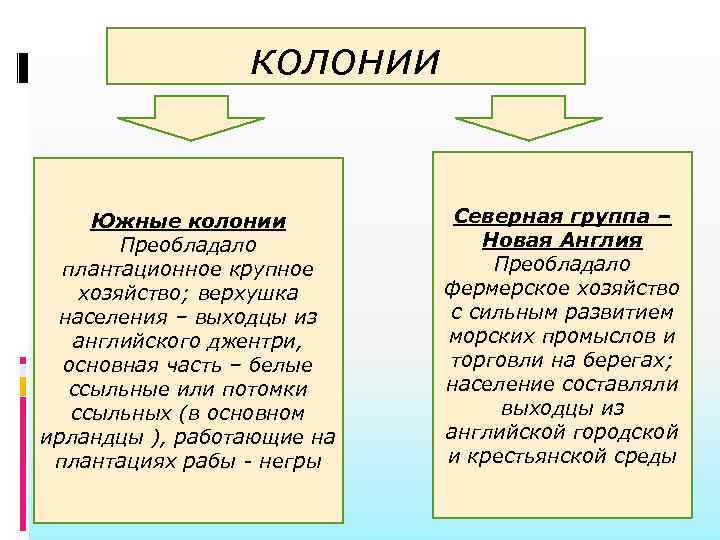 КОЛОНИИ

Южные колонии
Преобладало плантационное крупное хозяйство; верхушка населения – выходцы из английского джентри, основная часть – белые ссыльные или потомки ссыльных (в основном ирландцы ), работающие на плантациях рабы - негры

Северная группа – Новая Англия
Преобладало фермерское хозяйство с сильным развитием морских промыслов и торговли на берегах; население составляли выходцы из английской городской и крестьянской среды